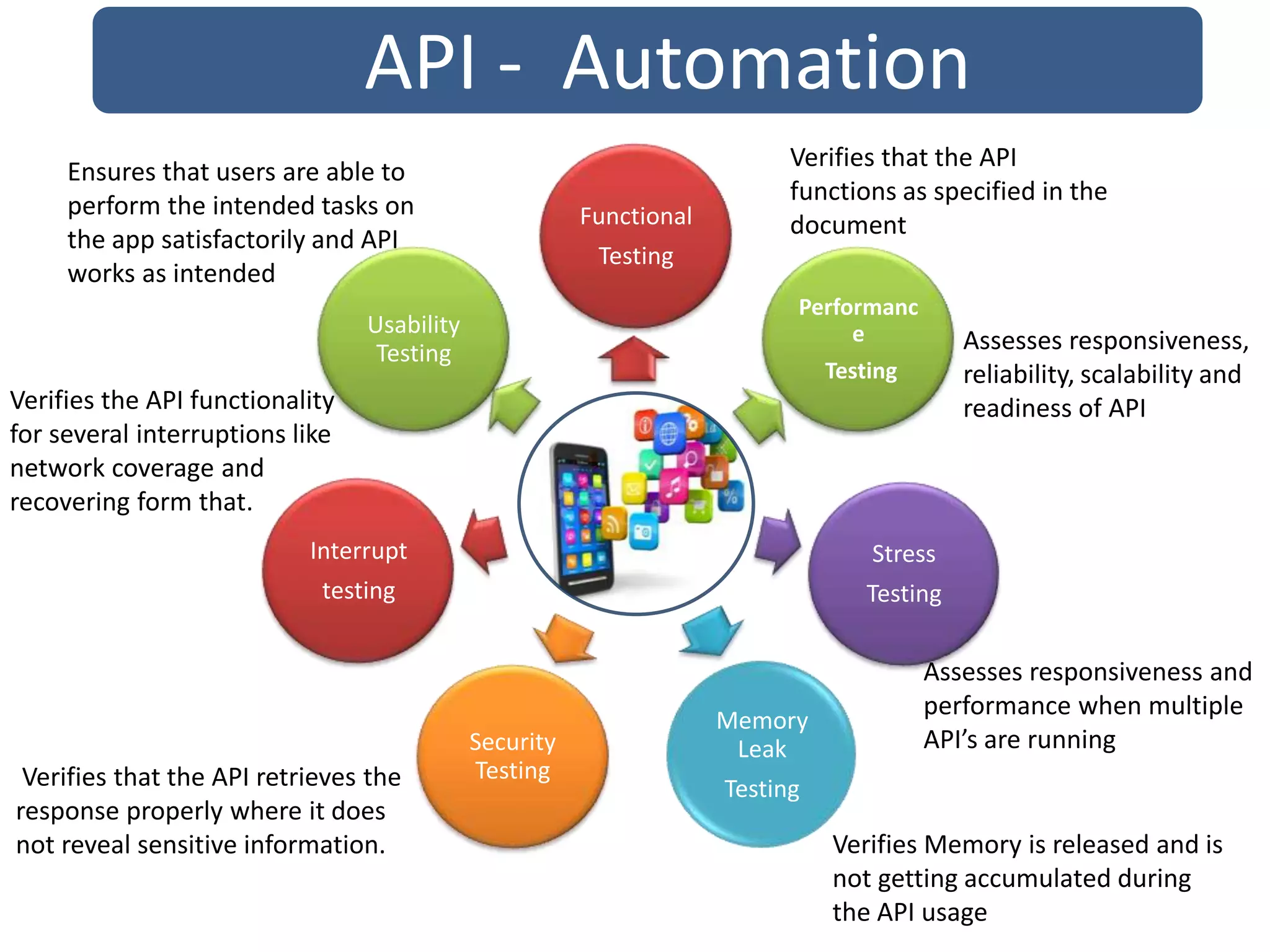 API - Automation

Ensures that users are able to perform the intended tasks on the app satisfactorily and API works as intended

Functional Testing

Verifies that the API functions as specified in the document

Usability Testing

Performanc e Testing

Assesses responsiveness, reliability, scalability and readiness of API

Verifies the API functionality for several interruptions like network coverage and recovering form that.

Interrupt testing

Stress Testing

Assesses responsiveness and performance when multiple API's are running

Security Testing

Memory Leak Testing

Verifies that the API retrieves the response properly where it does not reveal sensitive information.

Verifies Memory is released and is not getting accumulated during the API usage